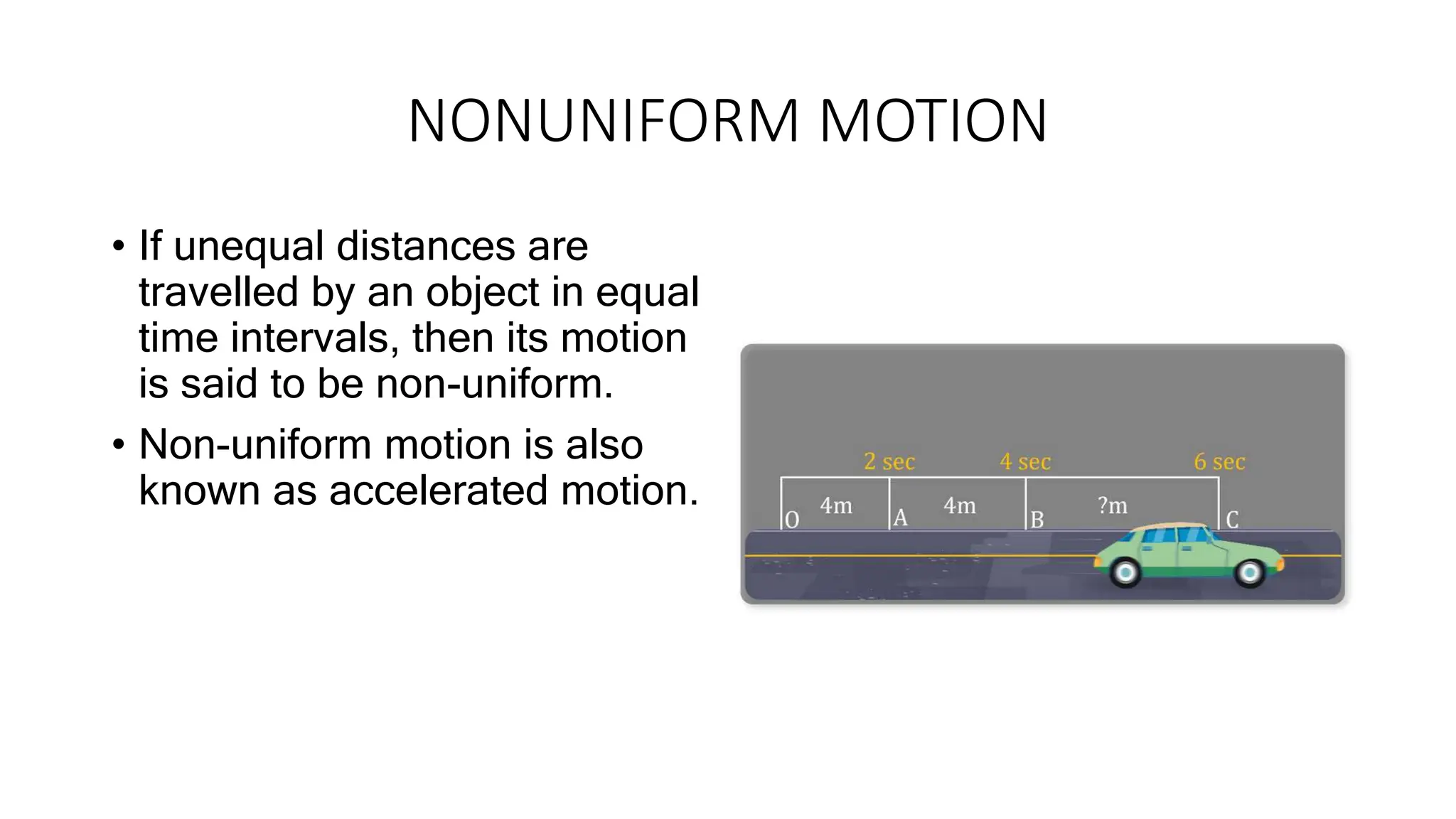 NONUNIFORM MOTION

• If unequal distances are travelled by an object in equal time intervals, then its motion is said to be non-uniform.

• Non-uniform motion is also known as accelerated motion.

2 sec 4 sec 6 sec

O 4m A 4m B ?m C